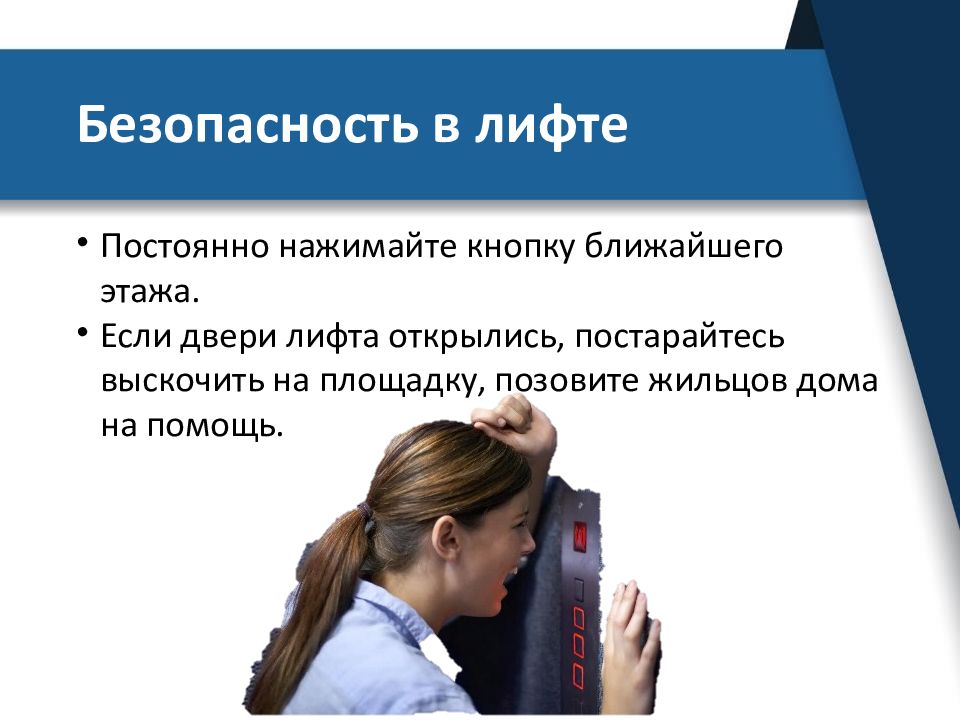 Безопасность в лифте

• Постоянно нажимайте кнопку ближайшего этажа.
• Если двери лифта открылись, постарайтесь выскочить на площадку, позовите жильцов дома на помощь.